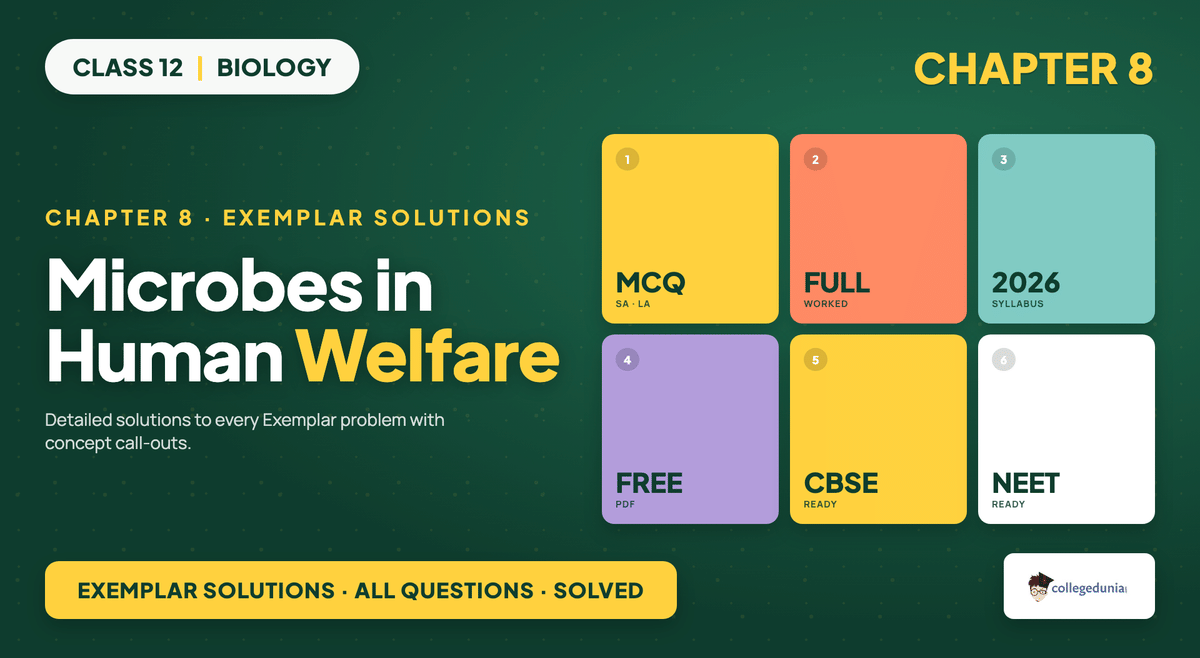 CLASS 12 | BIOLOGY

CHAPTER 8

CHAPTER 8 · EXEMPLAR SOLUTIONS

Microbes in Human Welfare

Detailed solutions to every Exemplar problem with concept call-outs.

1
MCQ
SA · LA

2
FULL
WORKED

3
2026
SYLLABUS

4
FREE
PDF

5
CBSE
READY

6
NEET
READY

EXEMPLAR SOLUTIONS · ALL QUESTIONS · SOLVED

collegedunia